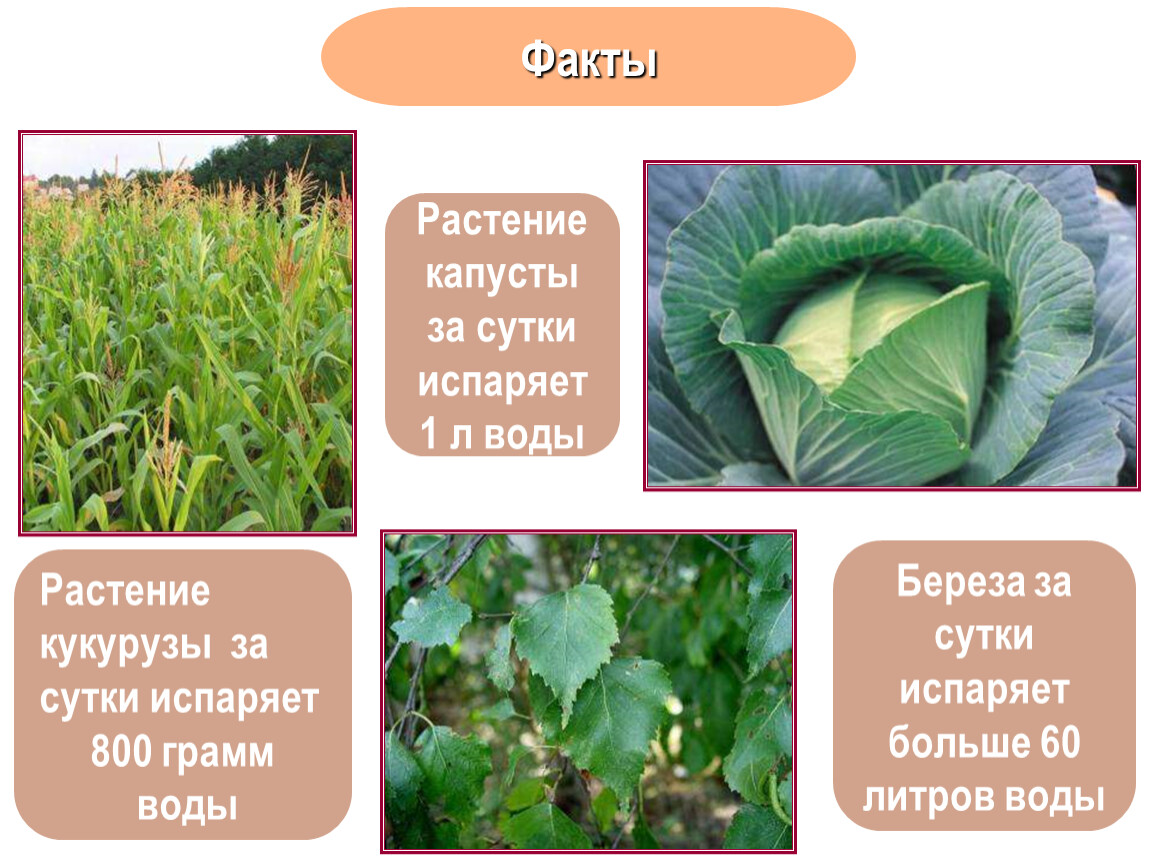 Факты

Растение капусты за сутки испаряет 1 л воды

Растение кукурузы за сутки испаряет 800 грамм воды

Береза за сутки испаряет больше 60 литров воды